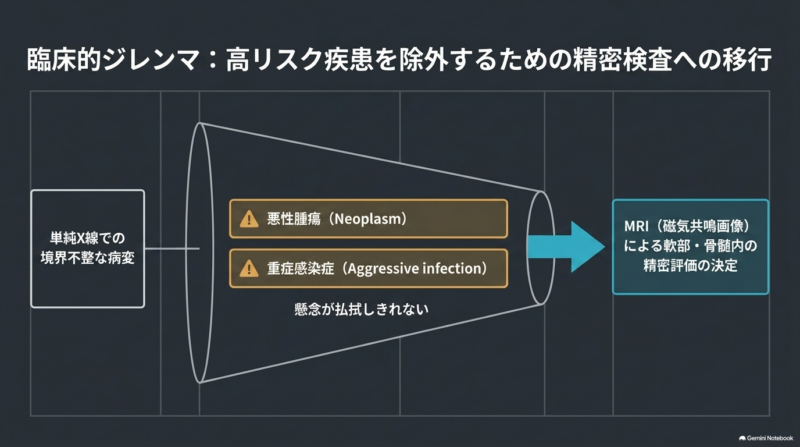 臨床的ジレンマ：高リスク疾患を除外するための精密検査への移行

単純X線での境界不整な病変

悪性腫瘍（Neoplasm）

重症感染症（Aggressive infection）

懸念が払拭しきれない

MRI（磁気共鳴画像）による軟部・骨髄内の精密評価の決定

Gemini Notebook